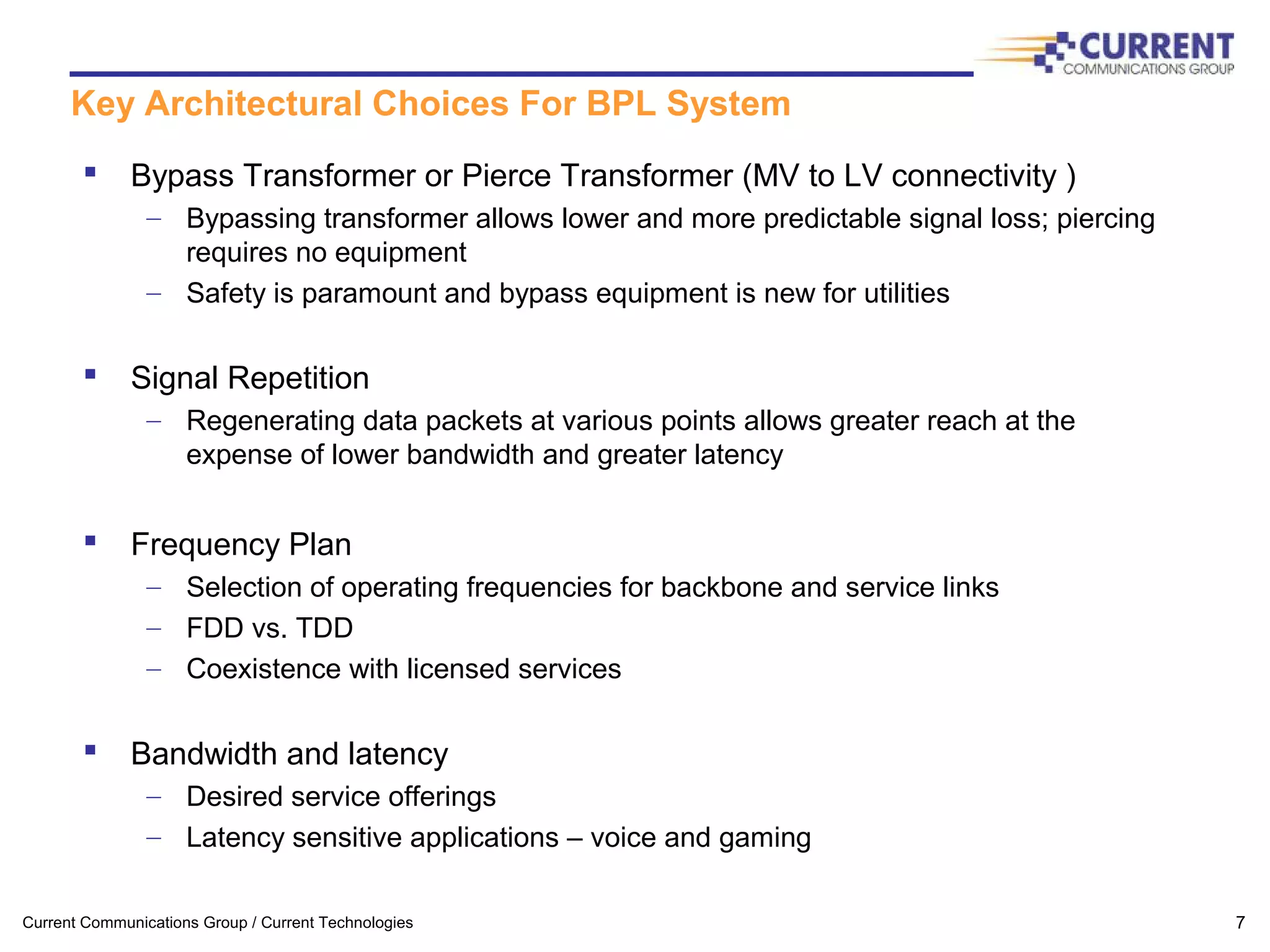 CURRENT
COMMUNICATIONS GROUP

Key Architectural Choices For BPL System

▪ Bypass Transformer or Pierce Transformer (MV to LV connectivity )
– Bypassing transformer allows lower and more predictable signal loss; piercing requires no equipment
– Safety is paramount and bypass equipment is new for utilities

▪ Signal Repetition
– Regenerating data packets at various points allows greater reach at the expense of lower bandwidth and greater latency

▪ Frequency Plan
– Selection of operating frequencies for backbone and service links
– FDD vs. TDD
– Coexistence with licensed services

▪ Bandwidth and latency
– Desired service offerings
– Latency sensitive applications – voice and gaming

Current Communications Group / Current Technologies

7